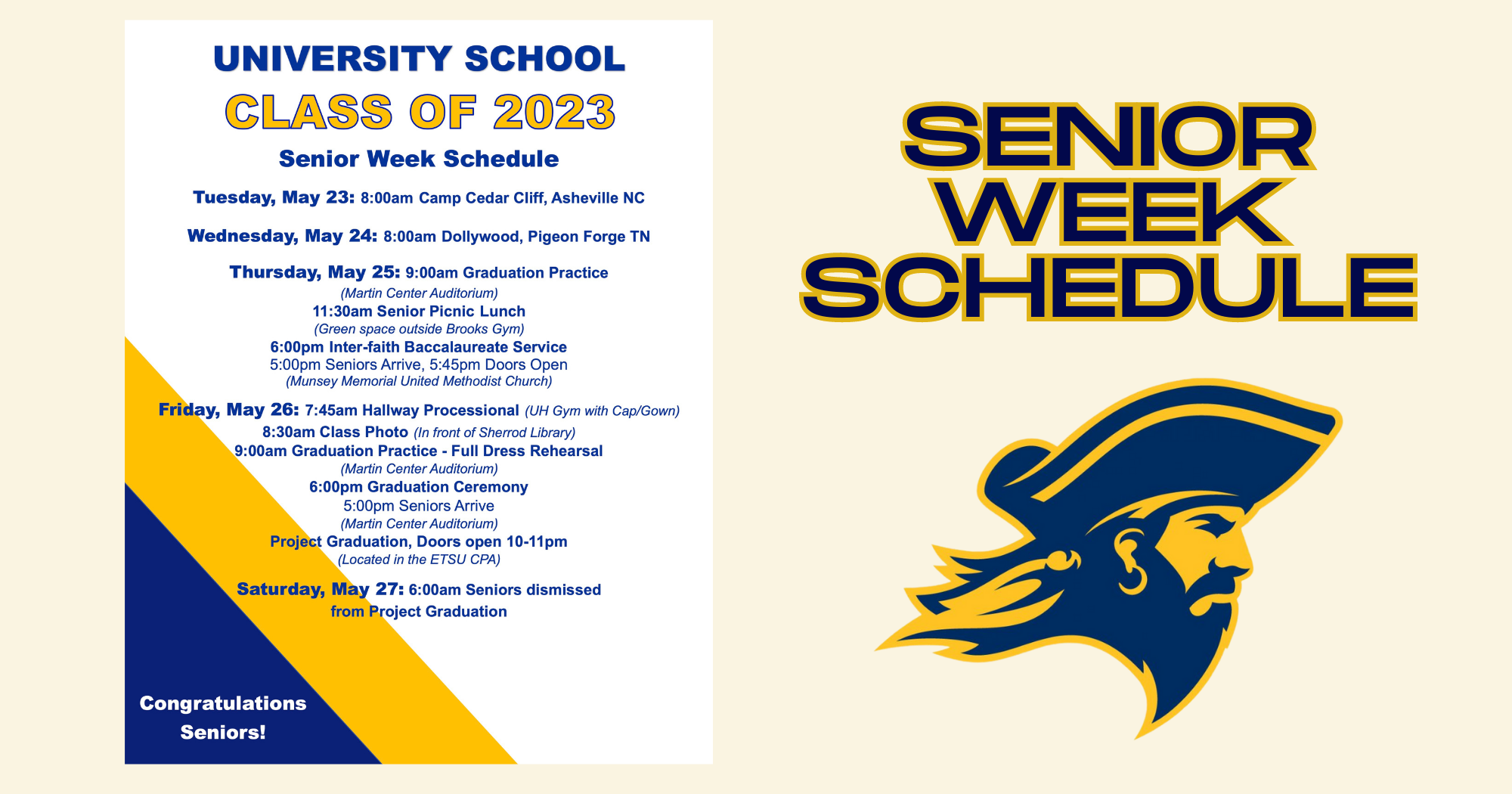 UNIVERSITY SCHOOL
CLASS OF 2023
Senior Week Schedule

Tuesday, May 23: 8:00am Camp Cedar Cliff, Asheville NC

Wednesday, May 24: 8:00am Dollywood, Pigeon Forge TN

Thursday, May 25: 9:00am Graduation Practice
(Martin Center Auditorium)
11:30am Senior Picnic Lunch
(Green space outside Brooks Gym)
6:00pm Inter-faith Baccalaureate Service
5:00pm Seniors Arrive, 5:45pm Doors Open
(Munsey Memorial United Methodist Church)

Friday, May 26: 7:45am Hallway Processional (UH Gym with Cap/Gown)
8:30am Class Photo (In front of Sherrod Library)
9:00am Graduation Practice - Full Dress Rehearsal
(Martin Center Auditorium)
6:00pm Graduation Ceremony
5:00pm Seniors Arrive
(Martin Center Auditorium)
Project Graduation, Doors open 10-11pm
(Located in the ETSU CPA)

Saturday, May 27: 6:00am Seniors dismissed from Project Graduation

Congratulations Seniors!

SENIOR WEEK SCHEDULE